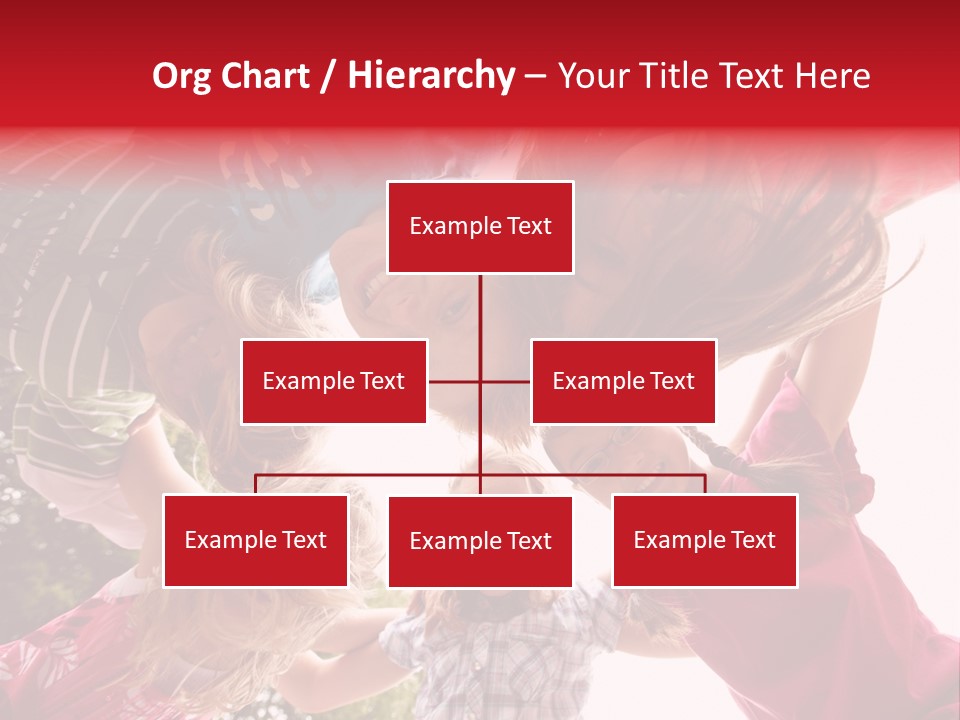 Org Chart / Hierarchy – Your Title Text Here

Example Text

Example Text

Example Text

Example Text

Example Text

Example Text